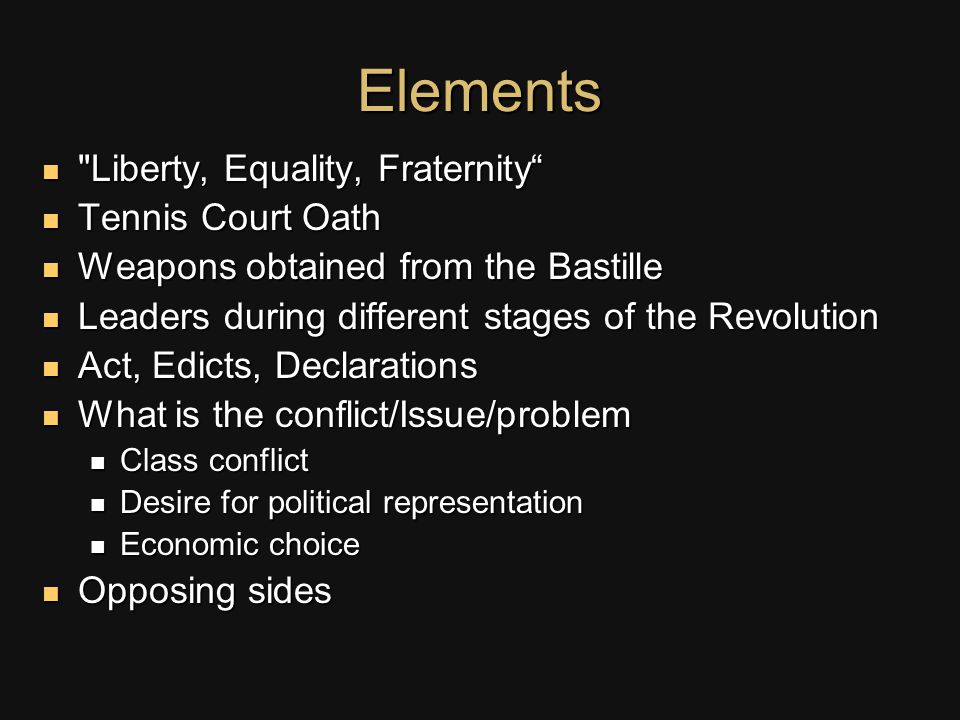 Elements

- "Liberty, Equality, Fraternity“
- Tennis Court Oath
- Weapons obtained from the Bastille
- Leaders during different stages of the Revolution
- Act, Edicts, Declarations
- What is the conflict/Issue/problem
  - Class conflict
  - Desire for political representation
  - Economic choice
- Opposing sides